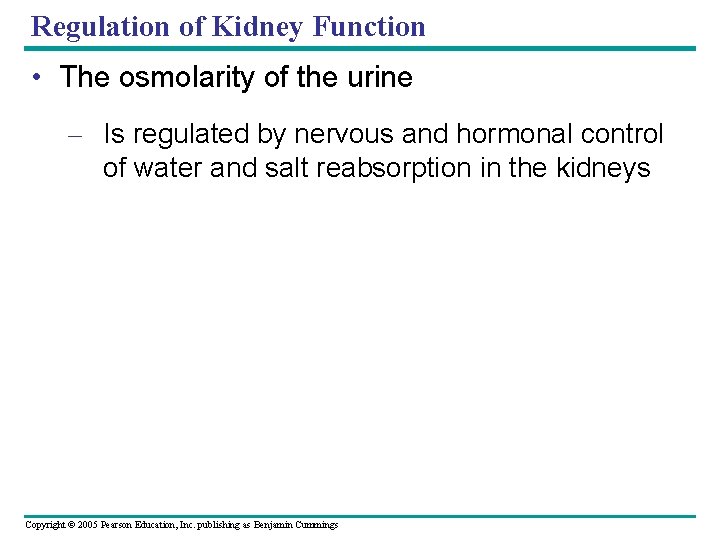 Regulation of Kidney Function

• The osmolarity of the urine

– Is regulated by nervous and hormonal control of water and salt reabsorption in the kidneys

Copyright © 2005 Pearson Education, Inc. publishing as Benjamin Cummings